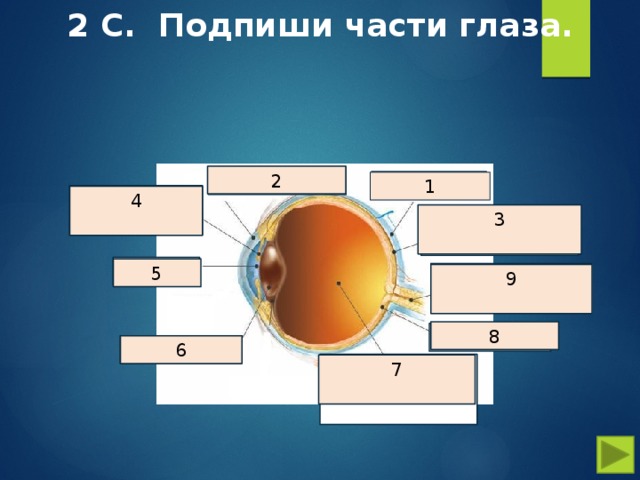 2 С. Подпиши части глаза.

2

1

4

3

5

9

8

6

7